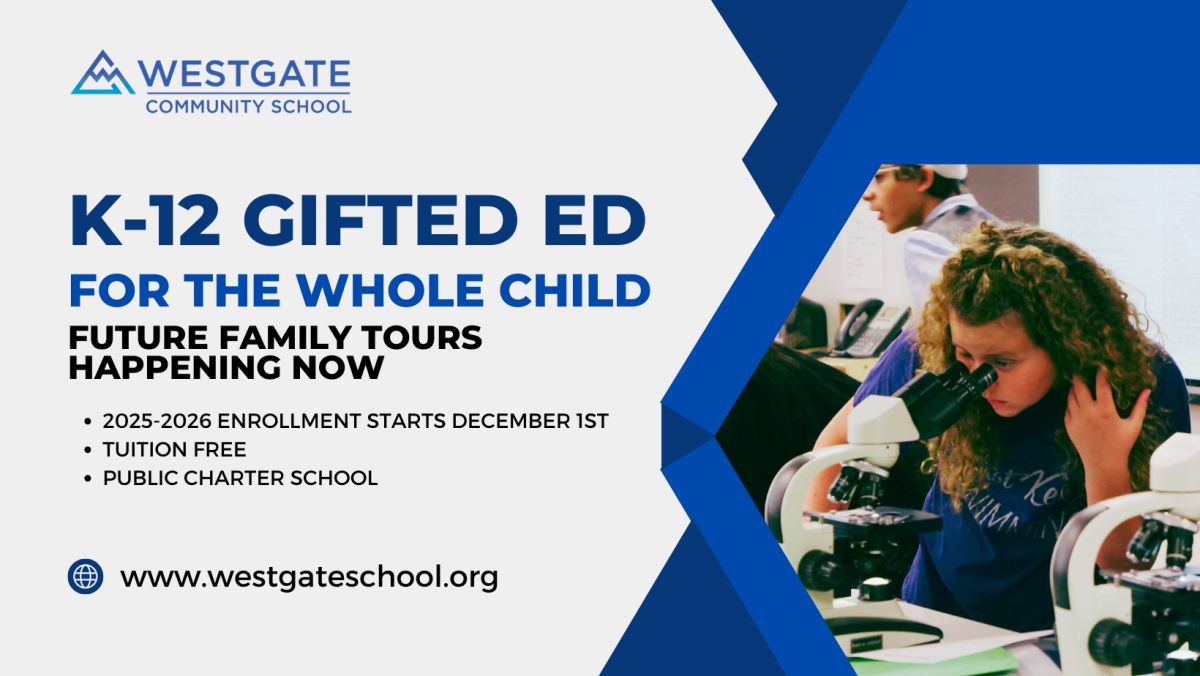 WESTGATE
COMMUNITY SCHOOL

K-12 GIFTED ED
FOR THE WHOLE CHILD
FUTURE FAMILY TOURS HAPPENING NOW

• 2025-2026 ENROLLMENT STARTS DECEMBER 1ST
• TUITION FREE
• PUBLIC CHARTER SCHOOL

www.westgateschool.org